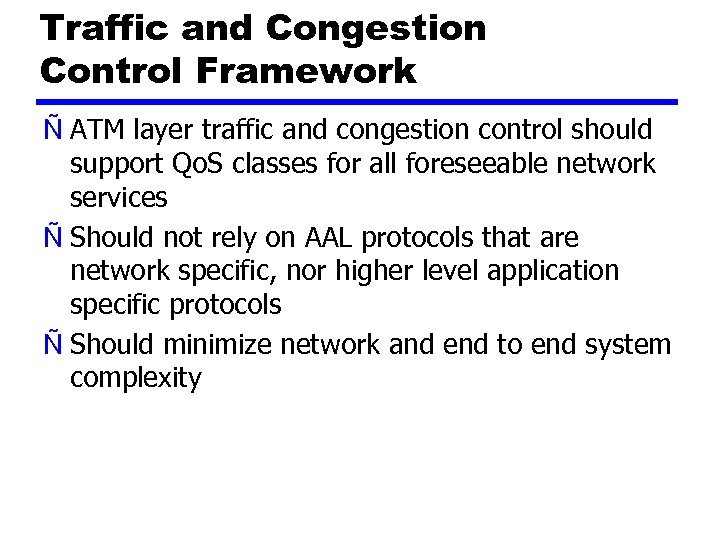 Traffic and Congestion Control Framework

Ñ ATM layer traffic and congestion control should support QoS classes for all foreseeable network services

Ñ Should not rely on AAL protocols that are network specific, nor higher level application specific protocols

Ñ Should minimize network and end to end system complexity